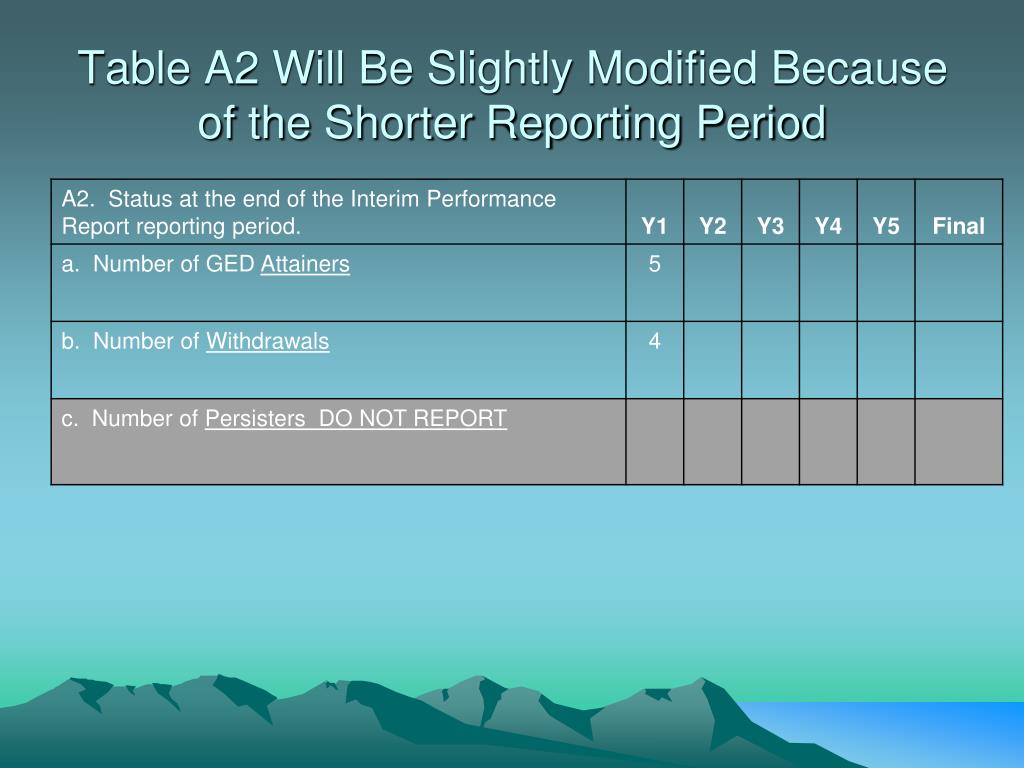 Table A2 Will Be Slightly Modified Because of the Shorter Reporting Period

| A2. Status at the end of the Interim Performance Report reporting period. | Y1 | Y2 | Y3 | Y4 | Y5 | Final |
|---|---|---|---|---|---|---|
| a. Number of GED Attainers | 5 | | | | | |
| b. Number of Withdrawals | 4 | | | | | |
| c. Number of Persisters DO NOT REPORT | | | | | | |